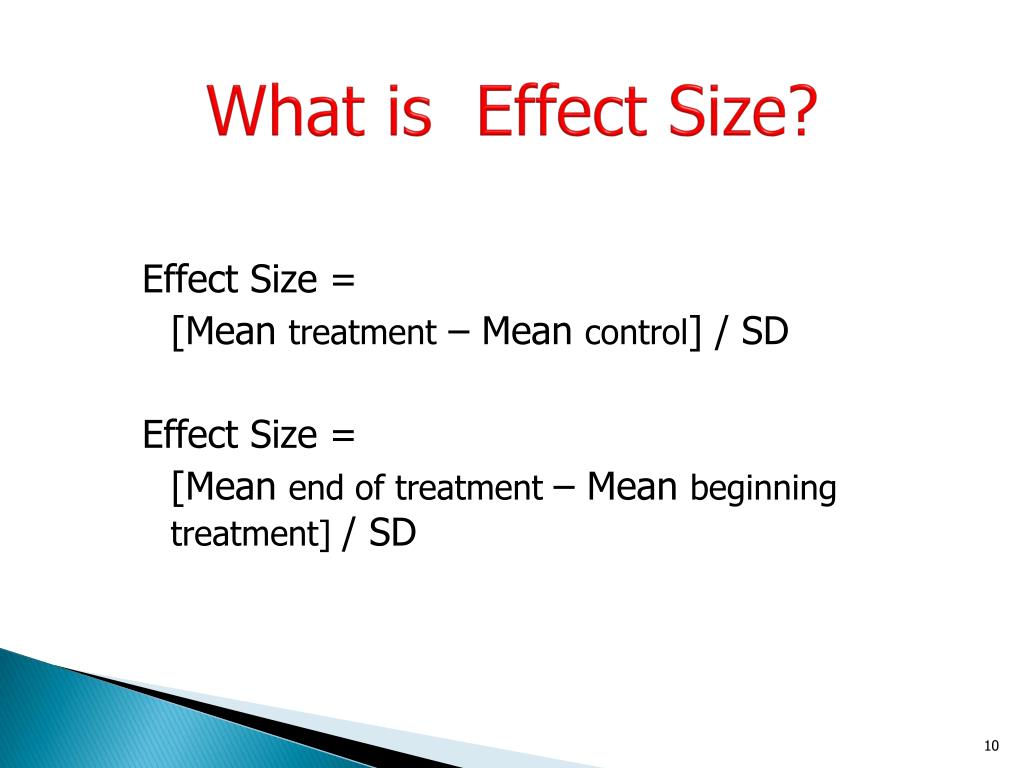 What is Effect Size?

Effect Size =
[Mean treatment – Mean control] / SD

Effect Size =
[Mean end of treatment – Mean beginning treatment] / SD

10